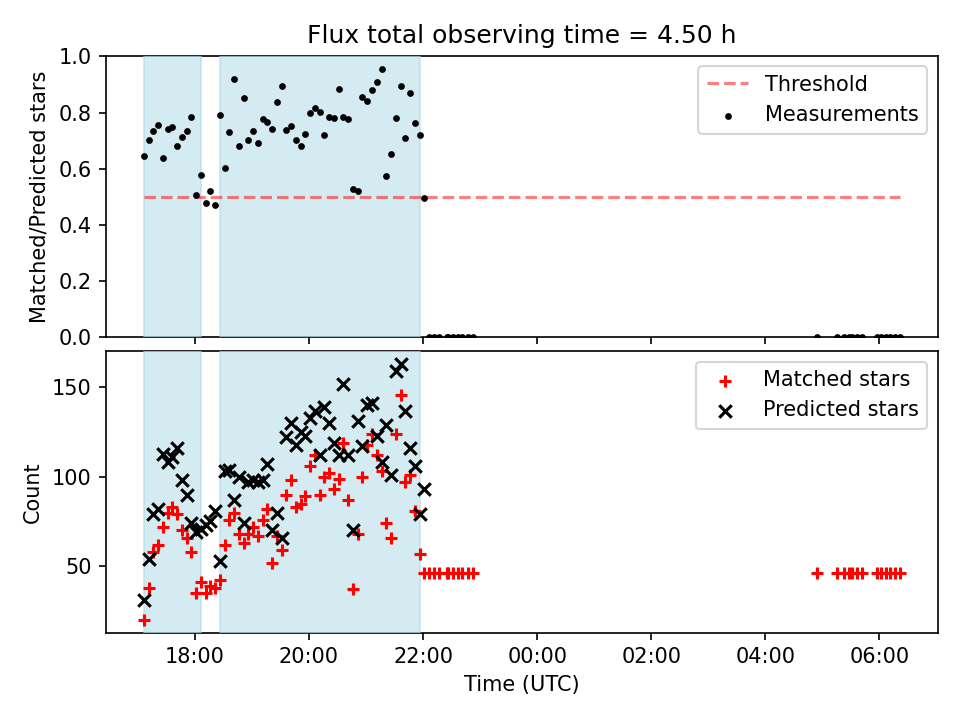 Flux total observing time = 4.50 h

Matched/Predicted stars

1.0
0.8
0.6
0.4
0.2
0.0

Threshold
Measurements

Count

150
100
50

Matched stars
Predicted stars

18:00
20:00
22:00
00:00
02:00
04:00
06:00

Time (UTC)